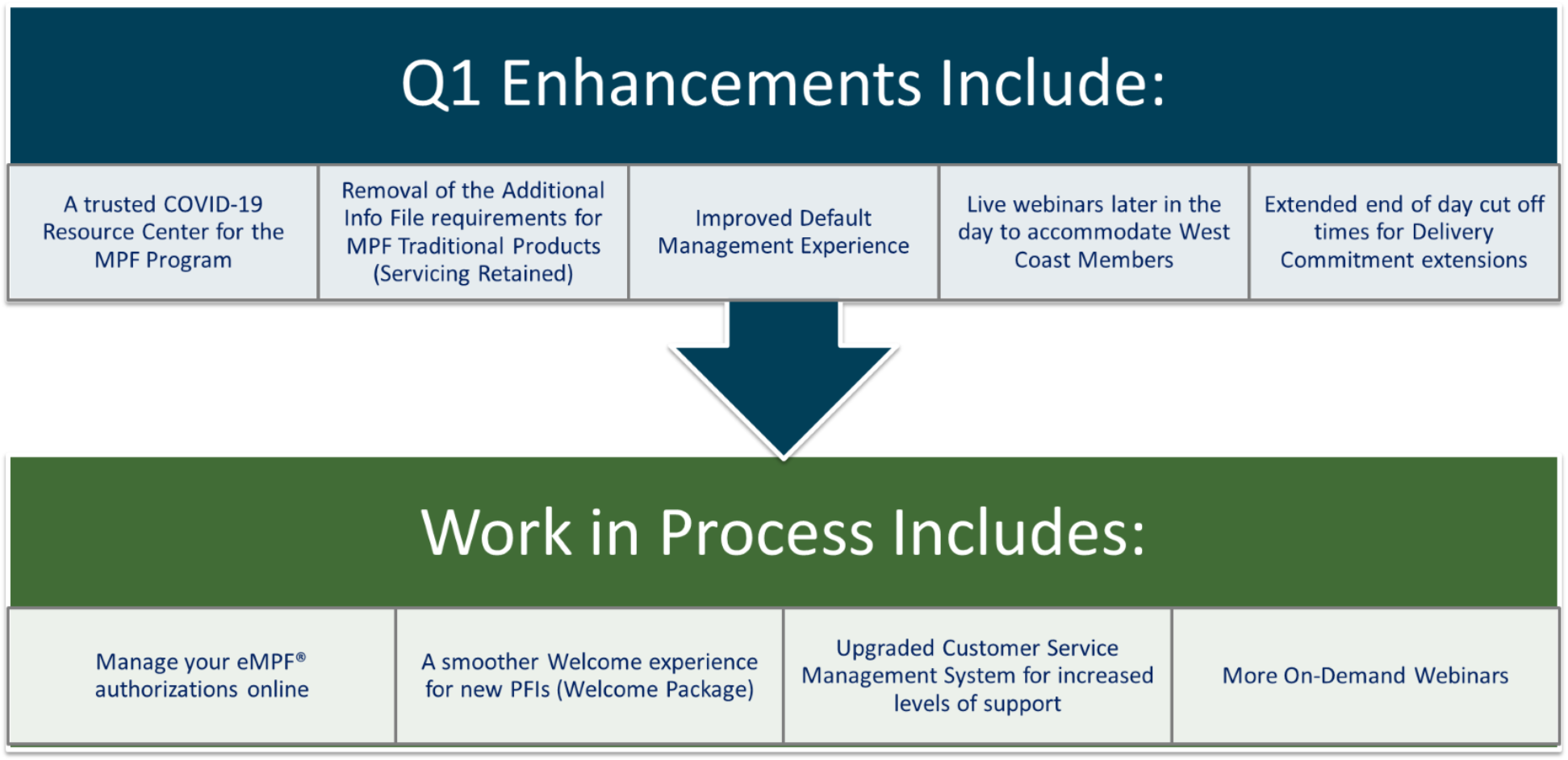 Q1 Enhancements Include:

A trusted COVID-19 Resource Center for the MPF Program

Removal of the Additional Info File requirements for MPF Traditional Products (Servicing Retained)

Improved Default Management Experience

Live webinars later in the day to accommodate West Coast Members

Extended end of day cut off times for Delivery Commitment extensions

Work in Process Includes:

Manage your eMPF® authorizations online

A smoother Welcome experience for new PFIs (Welcome Package)

Upgraded Customer Service Management System for increased levels of support

More On-Demand Webinars